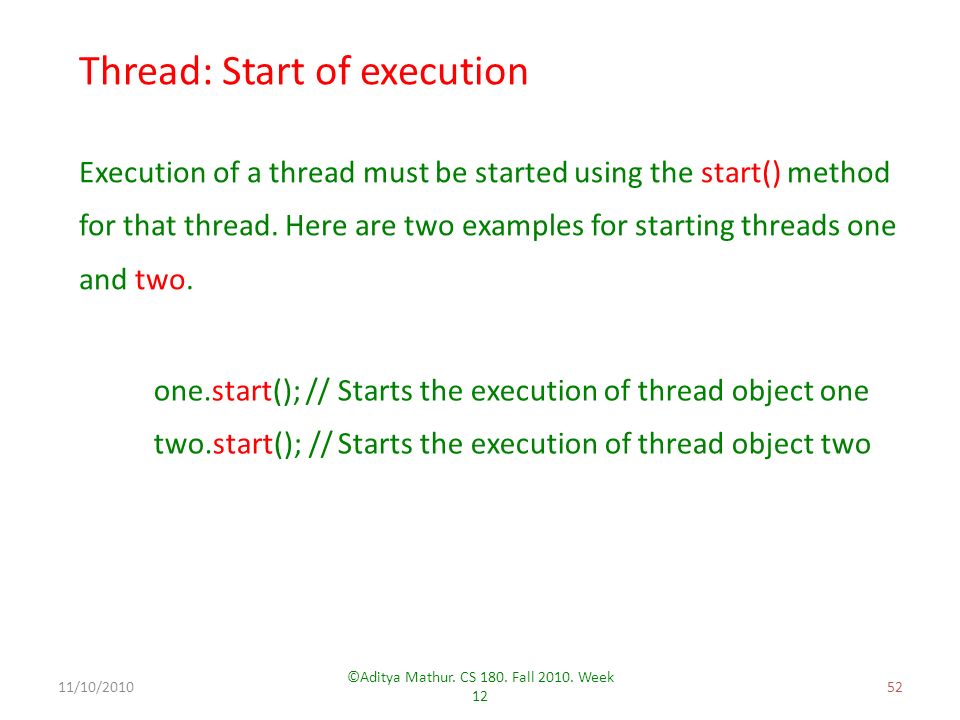 Thread: Start of execution

Execution of a thread must be started using the start() method for that thread. Here are two examples for starting threads one and two.

one.start(); // Starts the execution of thread object one
two.start(); // Starts the execution of thread object two

11/10/2010

©Aditya Mathur. CS 180. Fall 2010. Week 12

52